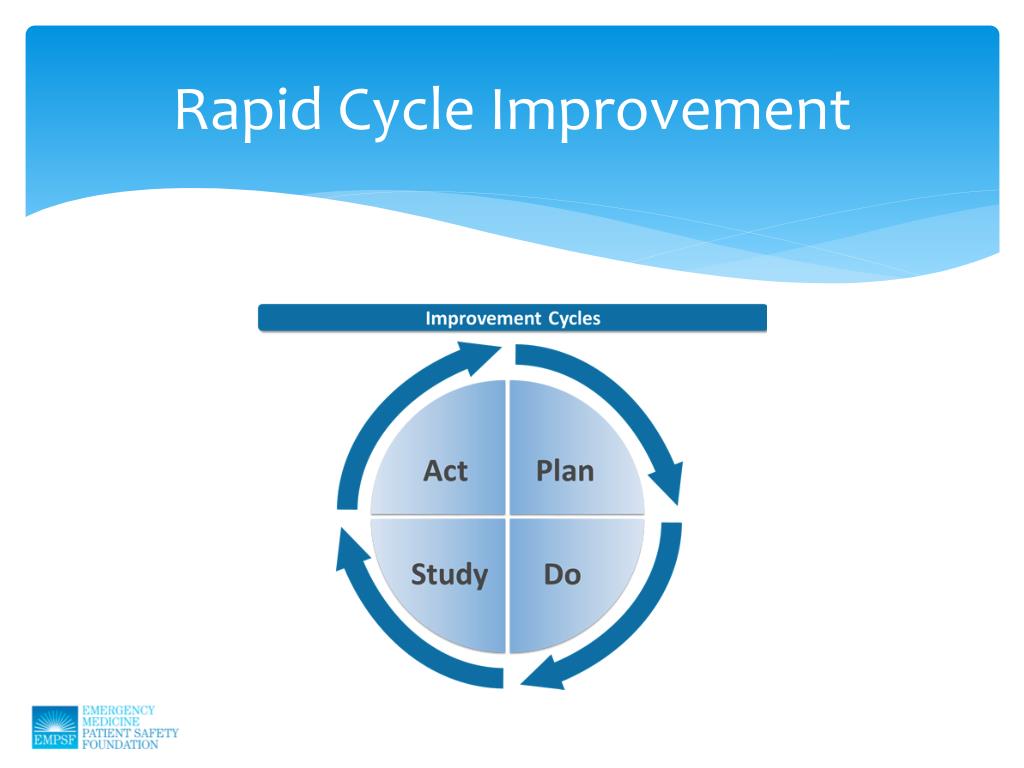 Rapid Cycle Improvement

Improvement Cycles

Act

Plan

Study

Do

EMPSF

EMERGENCY MEDICINE PATIENT SAFETY FOUNDATION